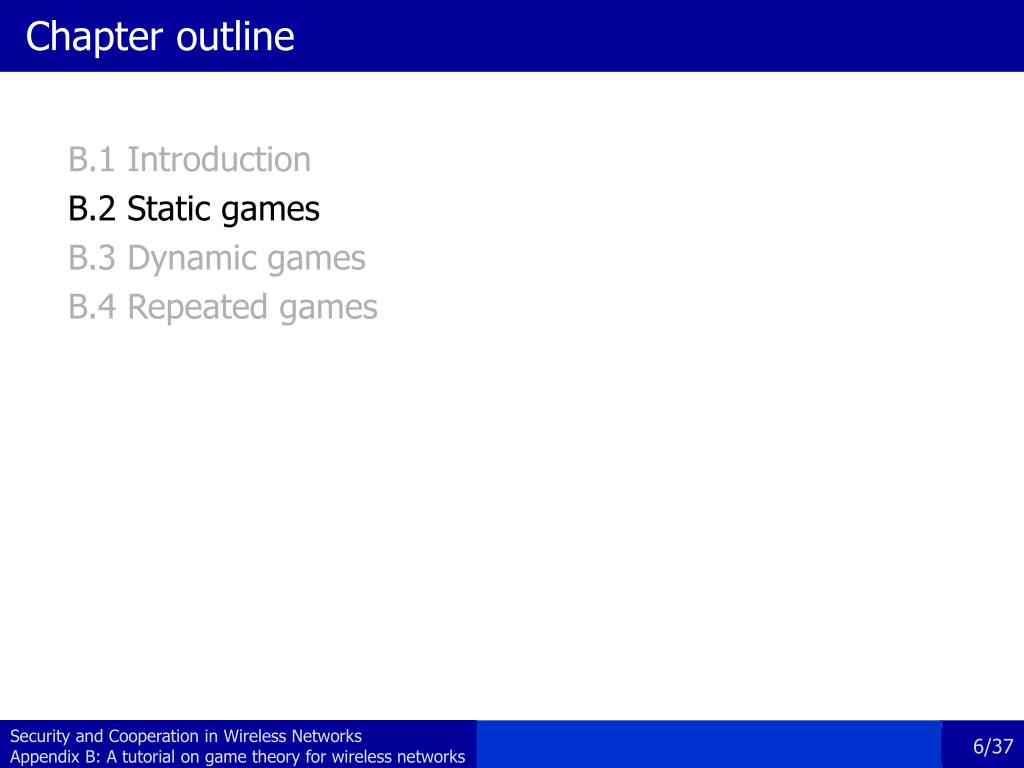 Chapter outline

B.1 Introduction
B.2 Static games
B.3 Dynamic games
B.4 Repeated games

Security and Cooperation in Wireless Networks
Appendix B: A tutorial on game theory for wireless networks

6/37